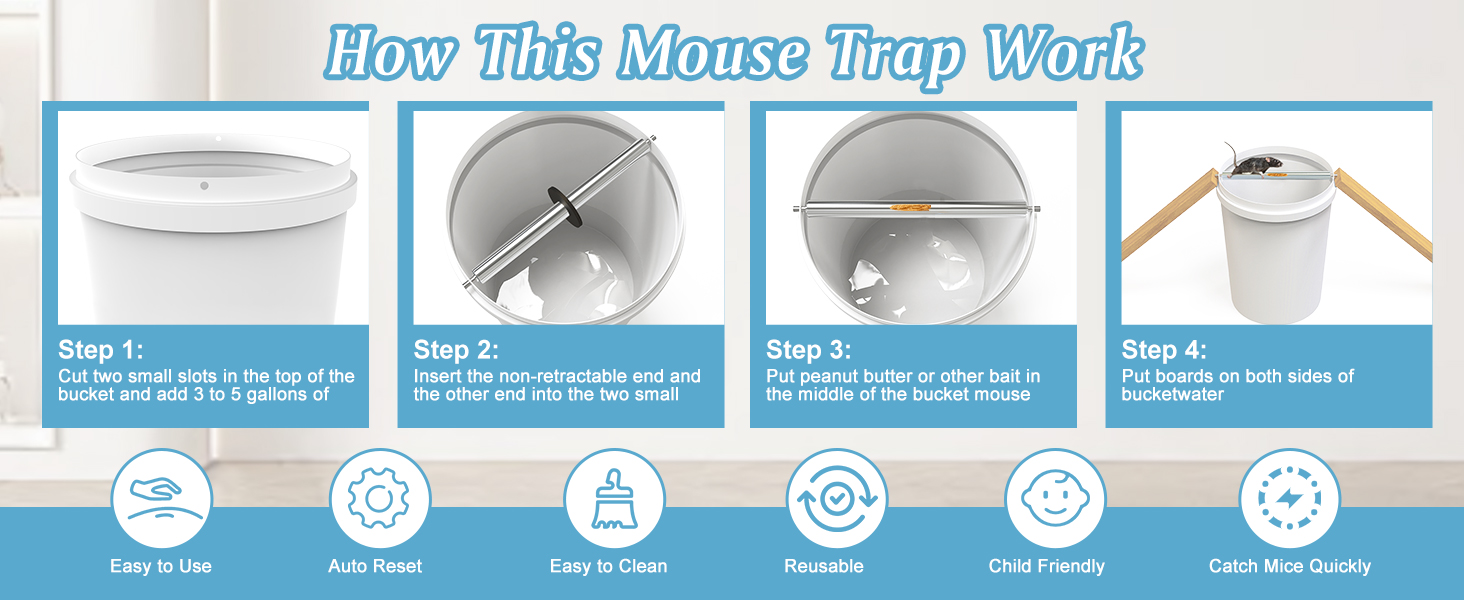 How This Mouse Trap Work

Step 1:
Cut two small slots in the top of the bucket and add 3 to 5 gallons of

Step 2:
Insert the non-retractable end and the other end into the two small

Step 3:
Put peanut butter or other bait in the middle of the bucket mouse

Step 4:
Put boards on both sides of bucketwater

Easy to Use

Auto Reset

Easy to Clean

Reusable

Child Friendly

Catch Mice Quickly